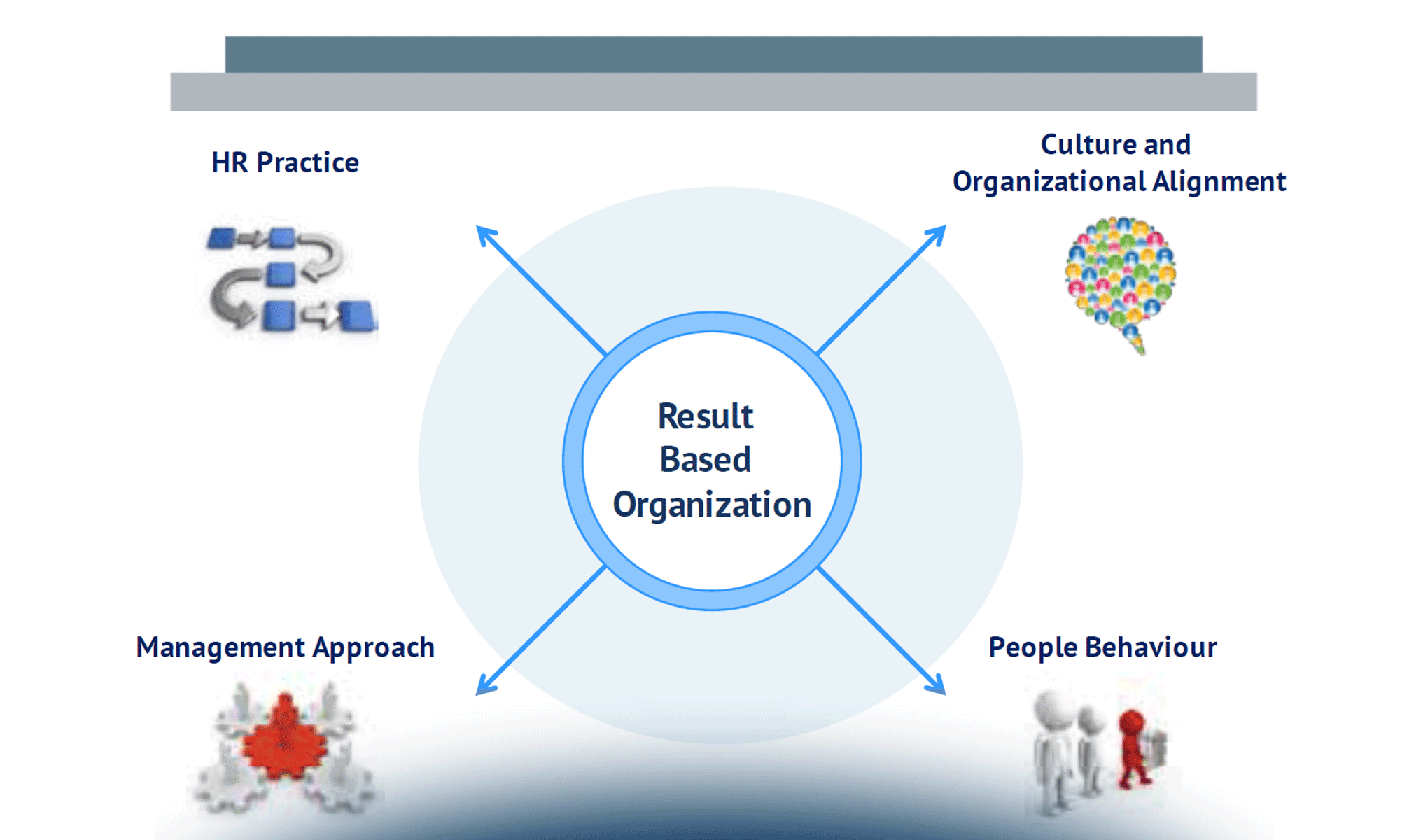 HR Practice

Culture and Organizational Alignment

Result Based Organization

Management Approach

People Behaviour